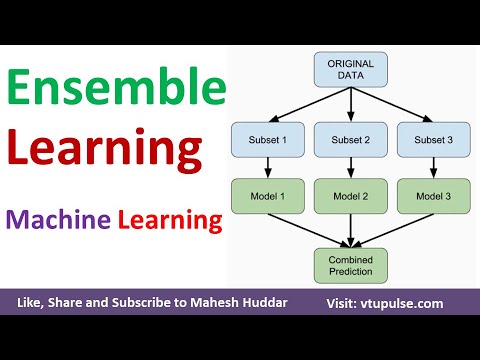 Ensemble Learning

Machine Learning

ORIGINAL DATA

Subset 1

Subset 2

Subset 3

Model 1

Model 2

Model 3

Combined Prediction

Like, Share and Subscribe to Mahesh Huddar

Visit: vtupulse.com